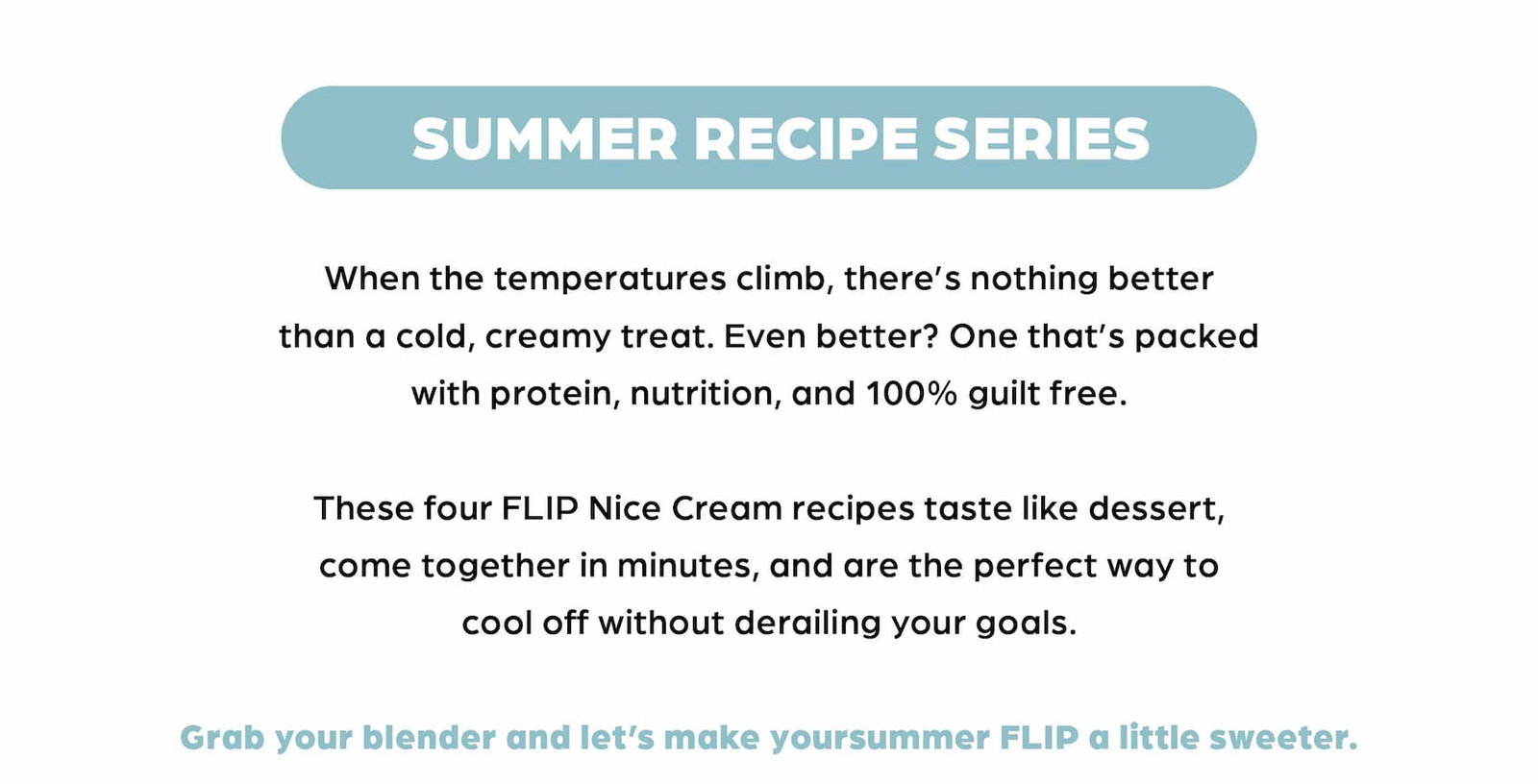 SUMMER RECIPE SERIES

When the temperatures climb, there's nothing better than a cold, creamy treat. Even better? One that's packed with protein, nutrition, and 100% guilt free.

These four FLIP Nice Cream recipes taste like dessert, come together in minutes, and are the perfect way to cool off without derailing your goals.

Grab your blender and let's make yoursummer FLIP a little sweeter.